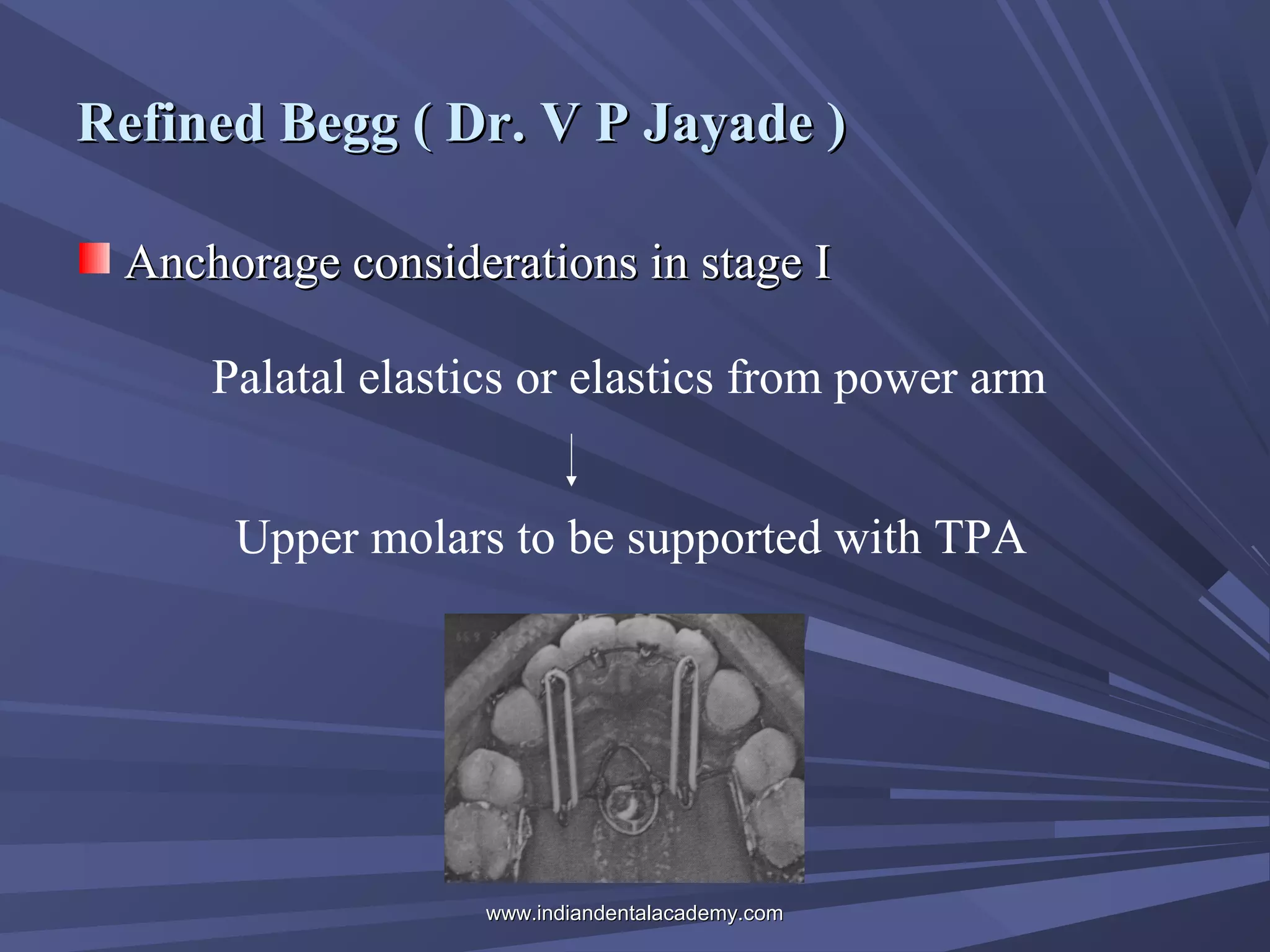 Refined Begg ( Dr. V P Jayade )

Anchorage considerations in stage I

Palatal elastics or elastics from power arm

↓

Upper molars to be supported with TPA

www.indiandentalacademy.com